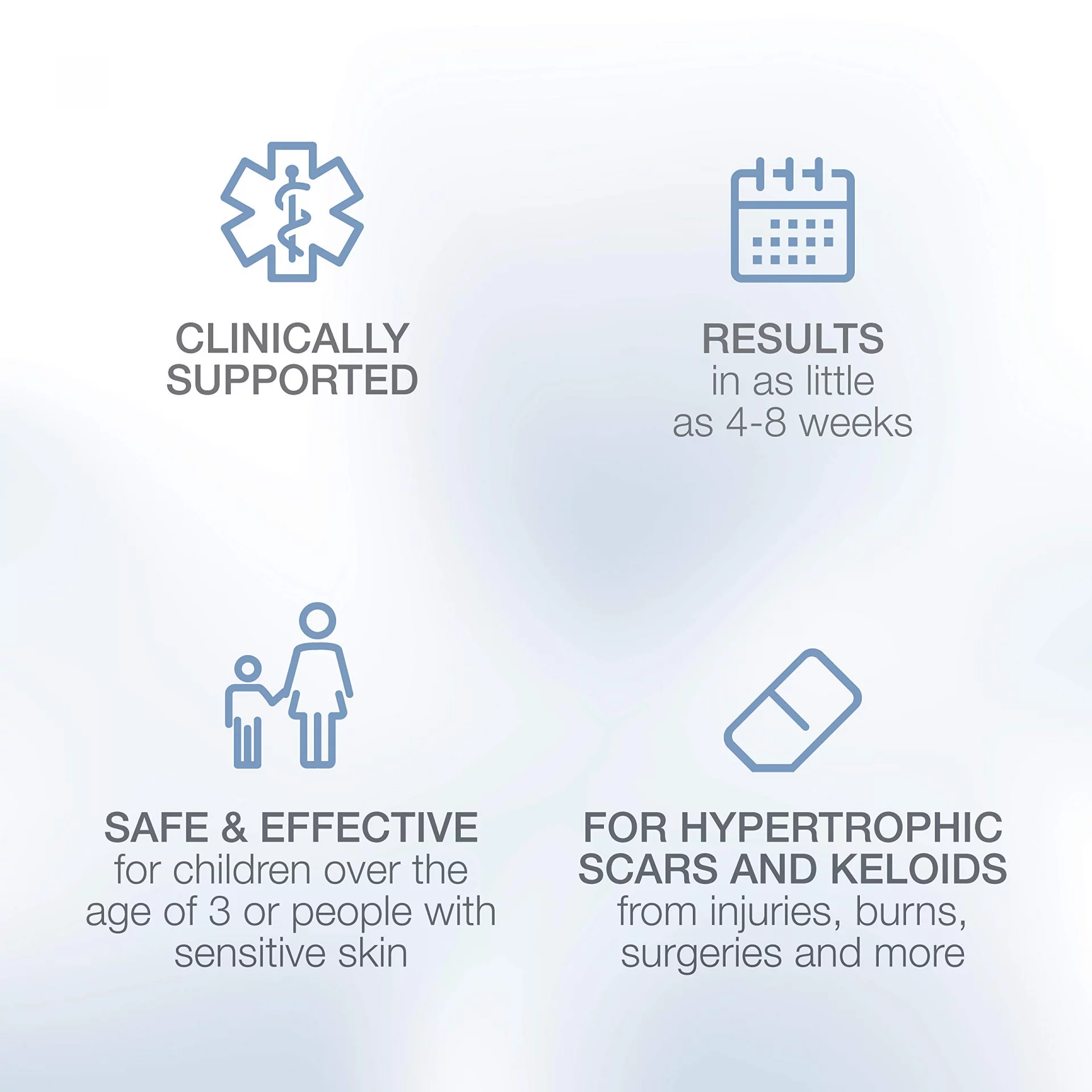 CLINICALLY SUPPORTED

RESULTS
in as little as 4-8 weeks

SAFE & EFFECTIVE
for children over the age of 3 or people with sensitive skin

FOR HYPERTROPHIC SCARS AND KELOIDS
from injuries, burns, surgeries and more